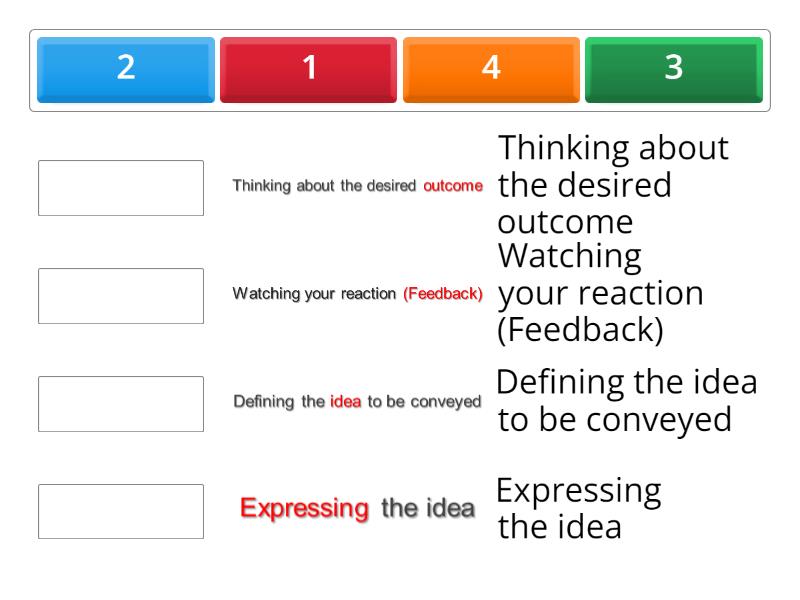 2 1 4 3

Thinking about the desired outcome

Thinking about the desired outcome

Watching your reaction (Feedback)

Watching your reaction (Feedback)

Defining the idea to be conveyed

Defining the idea to be conveyed

Expressing the idea

Expressing the idea